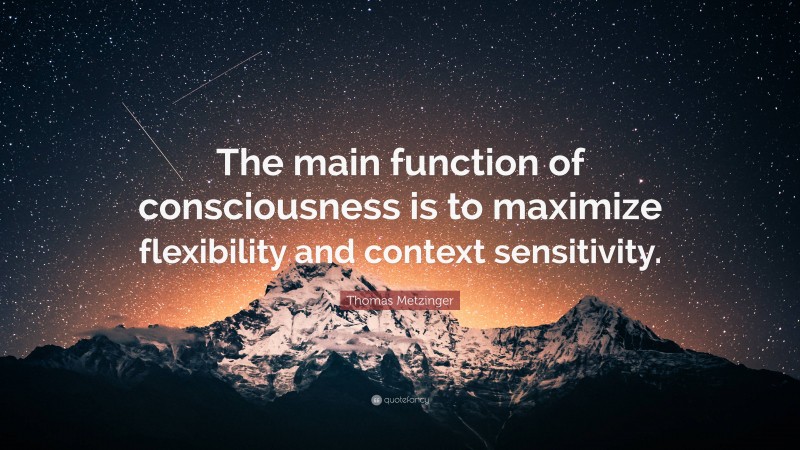 The main function of consciousness is to maximize flexibility and context sensitivity.

Thomas Metzinger

quotefancy